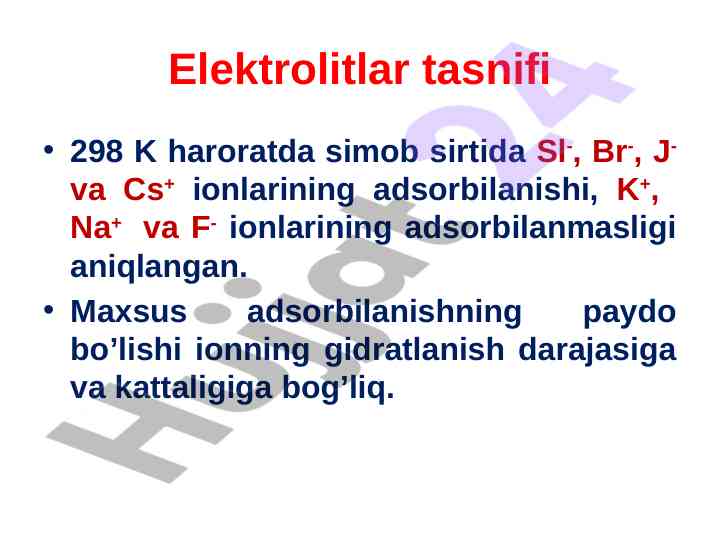 Elektrolitlar tasnifi

• 298 K haroratda simob sirtida $Sl^-$, $Br^-$, $J^-$ va $Cs^+$ ionlarining adsorbilanishi, $K^+$, $Na^+$ va $F^-$ ionlarining adsorbilanmasligi aniqlangan.

• Maxsus adsorbilanishning paydo bo’lishi ionning gidratlanish darajasiga va kattaligiga bog’liq.

Hujjat24